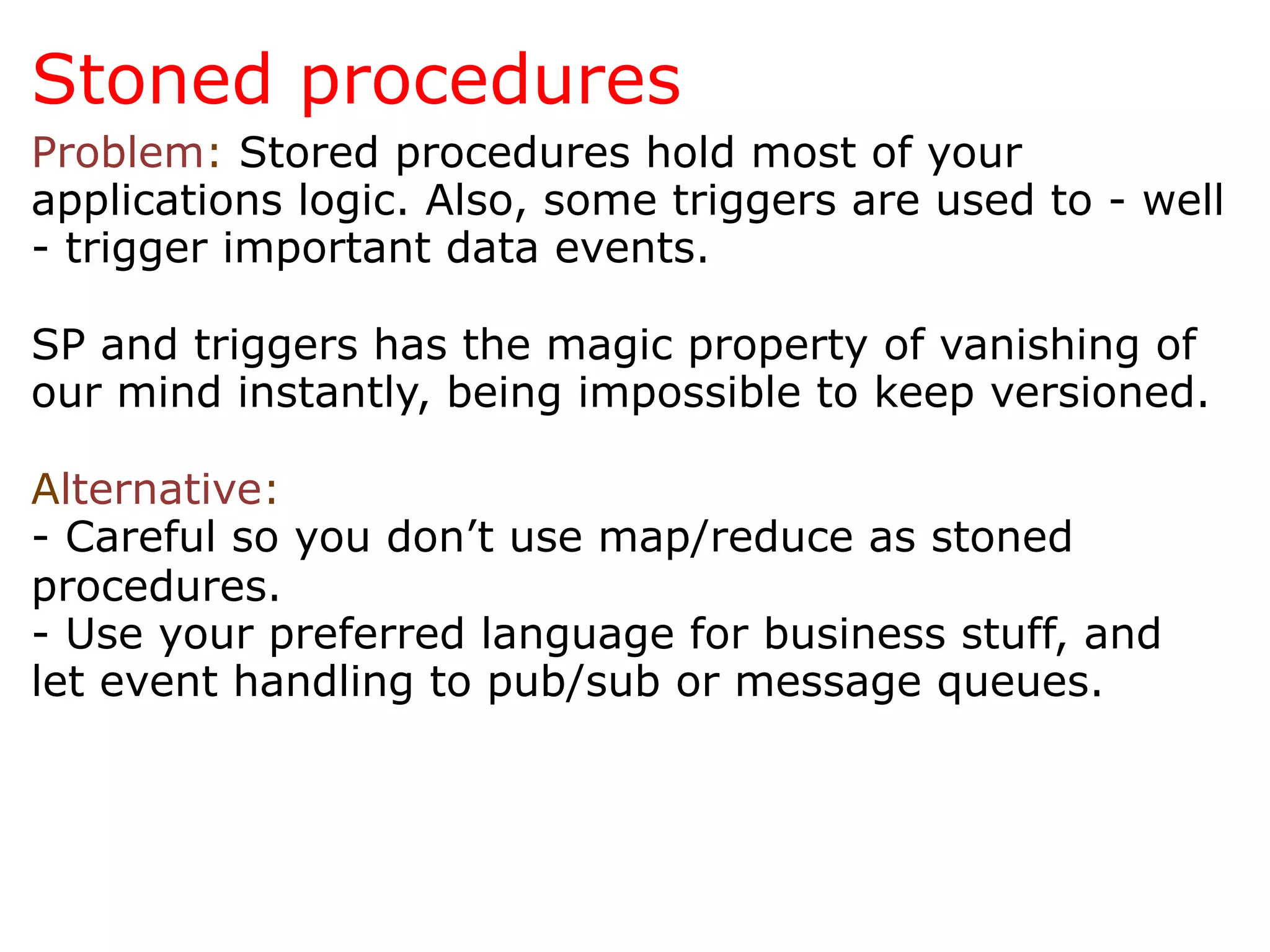 Stoned procedures

Problem: Stored procedures hold most of your applications logic. Also, some triggers are used to - well - trigger important data events.

SP and triggers has the magic property of vanishing of our mind instantly, being impossible to keep versioned.

Alternative:
- Careful so you don’t use map/reduce as stoned procedures.
- Use your preferred language for business stuff, and let event handling to pub/sub or message queues.